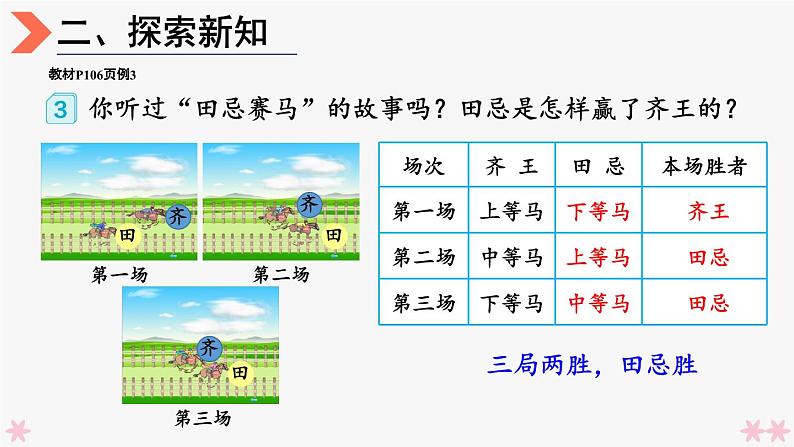 二、探索新知

教材P106页例3

3 你听过“田忌赛马”的故事吗？田忌是怎样赢了齐王的？

齐
田
第一场

齐
田
第二场

齐
田
第三场

| 场次 | 齐 王 | 田 忌 | 本场胜者 |
|---|---|---|---|
| 第一场 | 上等马 | 下等马 | 齐王 |
| 第二场 | 中等马 | 上等马 | 田忌 |
| 第三场 | 下等马 | 中等马 | 田忌 |

三局两胜，田忌胜